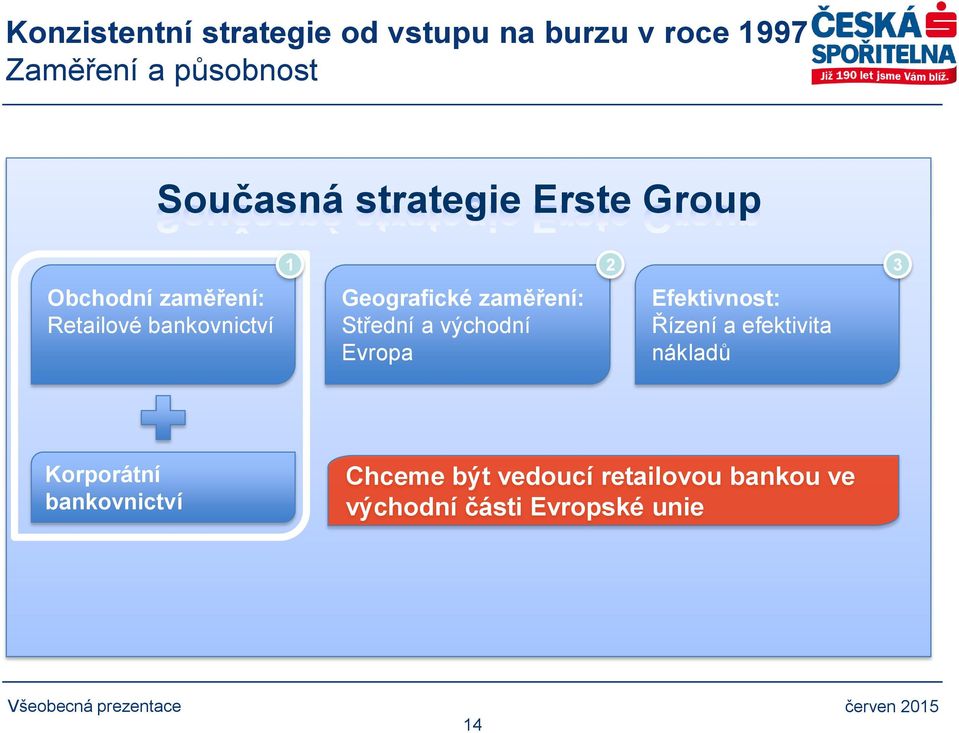 Konzistentní strategie od vstupu na burzu v roce 1997
Zaměření a působnost

ČESKÁ SPOŘITELNA
Již 190 let jsme Vám blíž.

Současná strategie Erste Group

1
Obchodní zaměření:
Retailové bankovnictví

2
Geografické zaměření:
Střední a východní Evropa

3
Efektivnost:
Řízení a efektivita nákladů

Korporátní bankovnictví

Chceme být vedoucí retailovou bankou ve východní části Evropské unie

Všeobecná prezentace

14

červen 2015